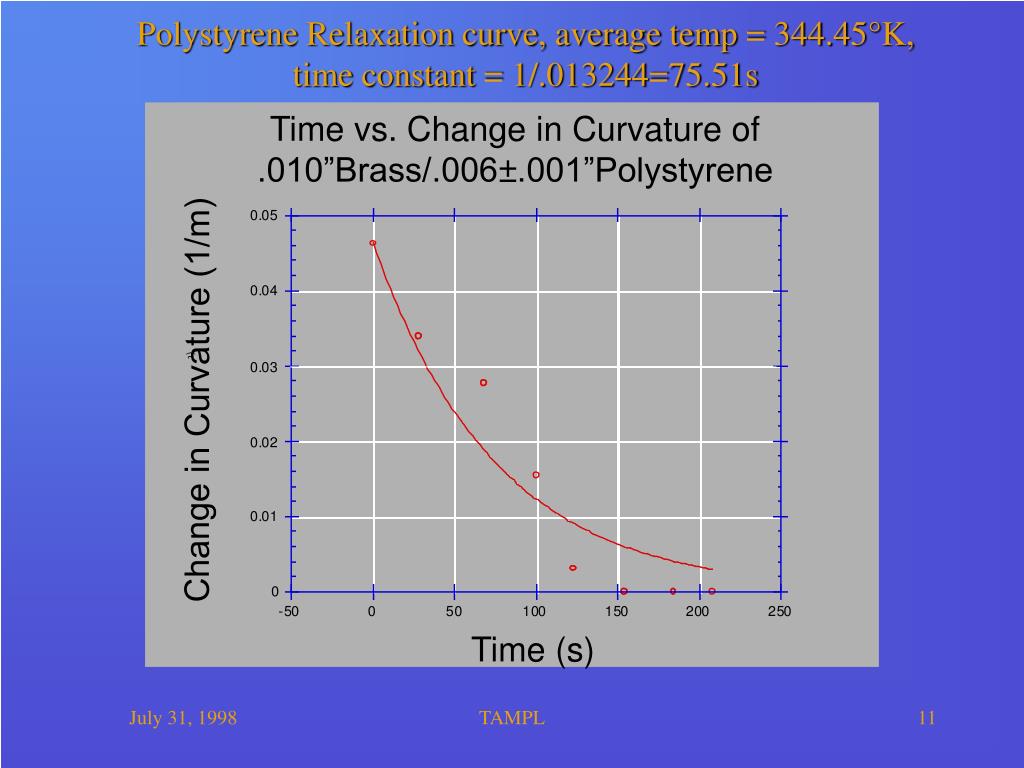 Polystyrene Relaxation curve, average temp = 344.45°K, time constant = 1/.013244=75.51s

Time vs. Change in Curvature of .010”Brass/.006±.001”Polystyrene

Change in Curvature (1/m)

0.05
0.04
0.03
0.02
0.01
0

-50 0 50 100 150 200 250

Time (s)

July 31, 1998

TAMPL

11